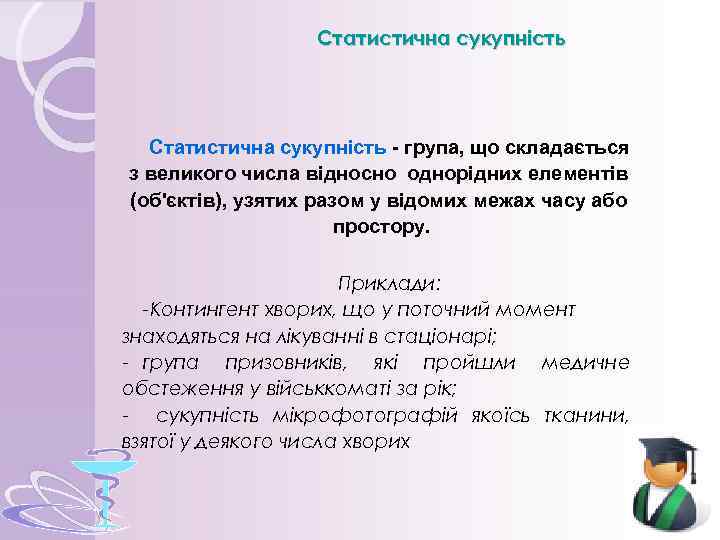 Статистична сукупність

Статистична сукупність - група, що складається з великого числа відносно однорідних елементів (об'єктів), узятих разом у відомих межах часу або простору.

Приклади:
-Контингент хворих, що у поточний момент знаходяться на лікуванні в стаціонарі;
- група призовників, які пройшли медичне обстеження у військкоматі за рік;
- сукупність мікрофотографій якоїсь тканини, взятої у деякого числа хворих